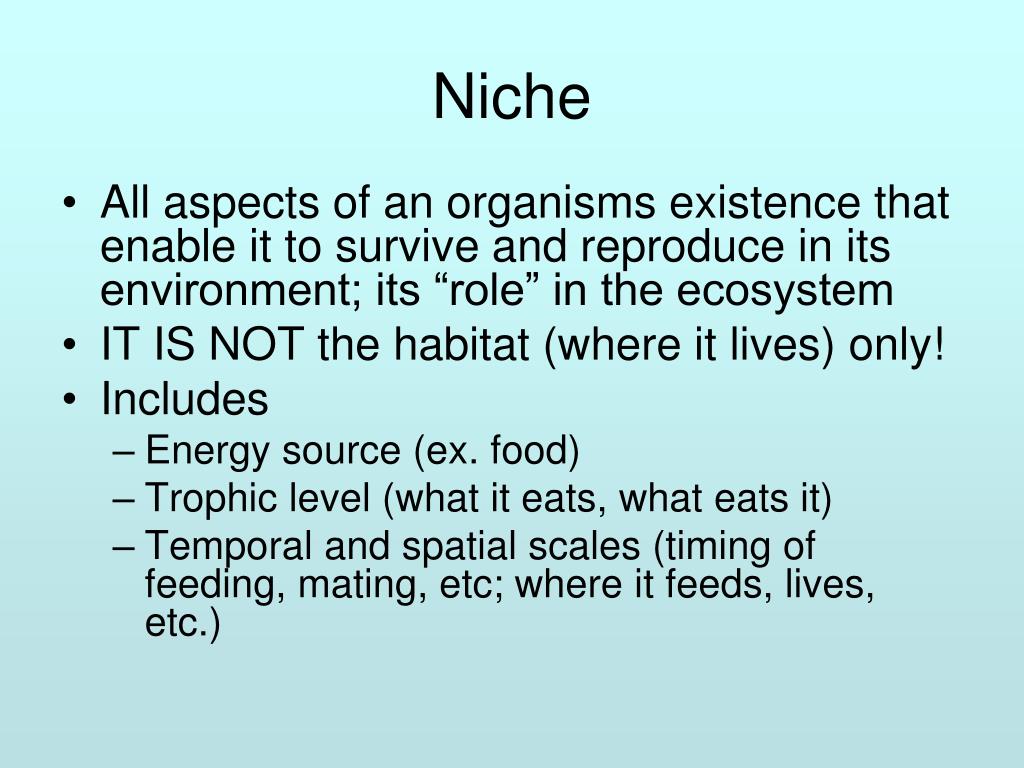 Niche

• All aspects of an organisms existence that enable it to survive and reproduce in its environment; its “role” in the ecosystem
• IT IS NOT the habitat (where it lives) only!
• Includes
– Energy source (ex. food)
– Trophic level (what it eats, what eats it)
– Temporal and spatial scales (timing of feeding, mating, etc; where it feeds, lives, etc.)